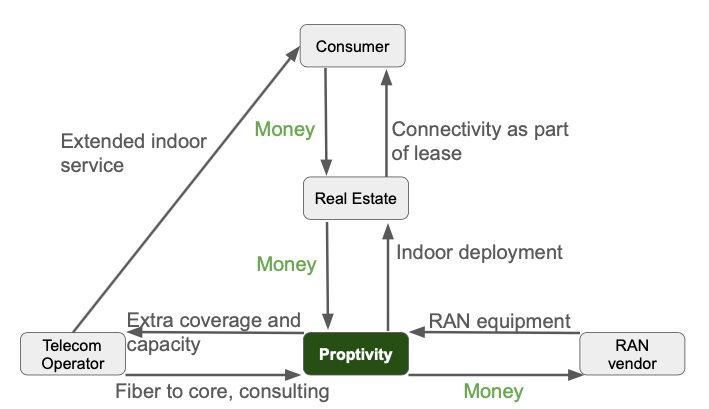 Consumer

Extended indoor service

Money

Connectivity as part of lease

Real Estate

Money

Indoor deployment

Extra coverage and capacity

RAN equipment

Telecom Operator

Proptivity

RAN vendor

Fiber to core, consulting

Money